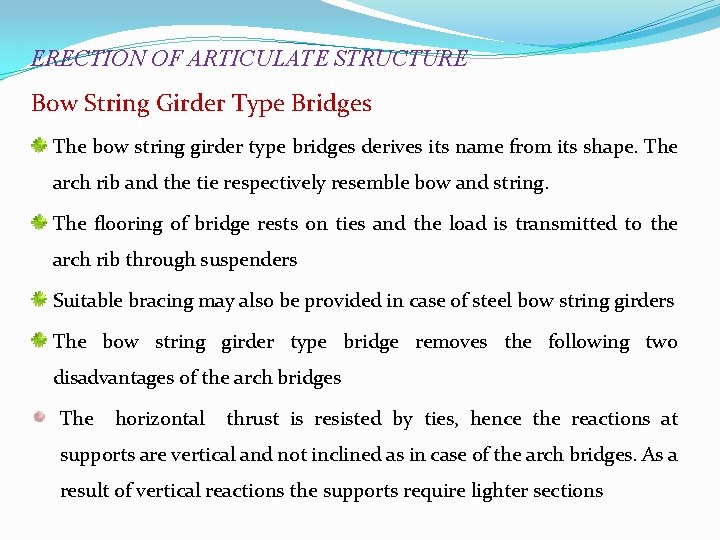 ERECTION OF ARTICULATE STRUCTURE

Bow String Girder Type Bridges

The bow string girder type bridges derives its name from its shape. The arch rib and the tie respectively resemble bow and string.

The flooring of bridge rests on ties and the load is transmitted to the arch rib through suspenders

Suitable bracing may also be provided in case of steel bow string girders

The bow string girder type bridge removes the following two disadvantages of the arch bridges

The horizontal thrust is resisted by ties, hence the reactions at supports are vertical and not inclined as in case of the arch bridges. As a result of vertical reactions the supports require lighter sections